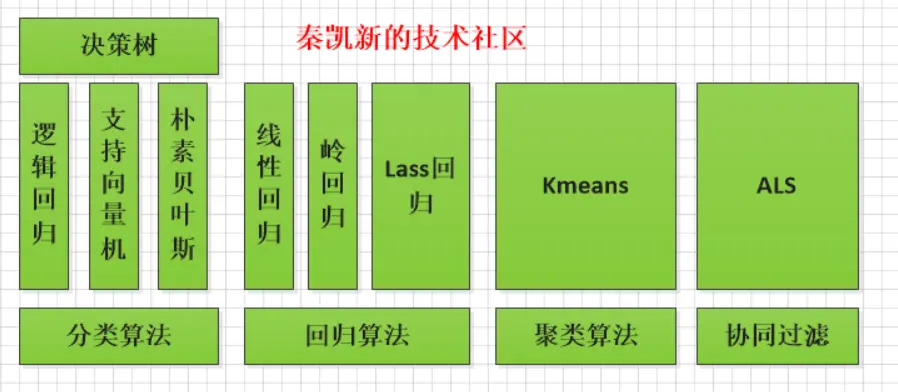 决策树

秦凯新的技术社区

逻辑回归

支持向量机

朴素贝叶斯

线性回归

岭回归

Lass回归

Kmeans

ALS

分类算法

回归算法

聚类算法

协同过滤